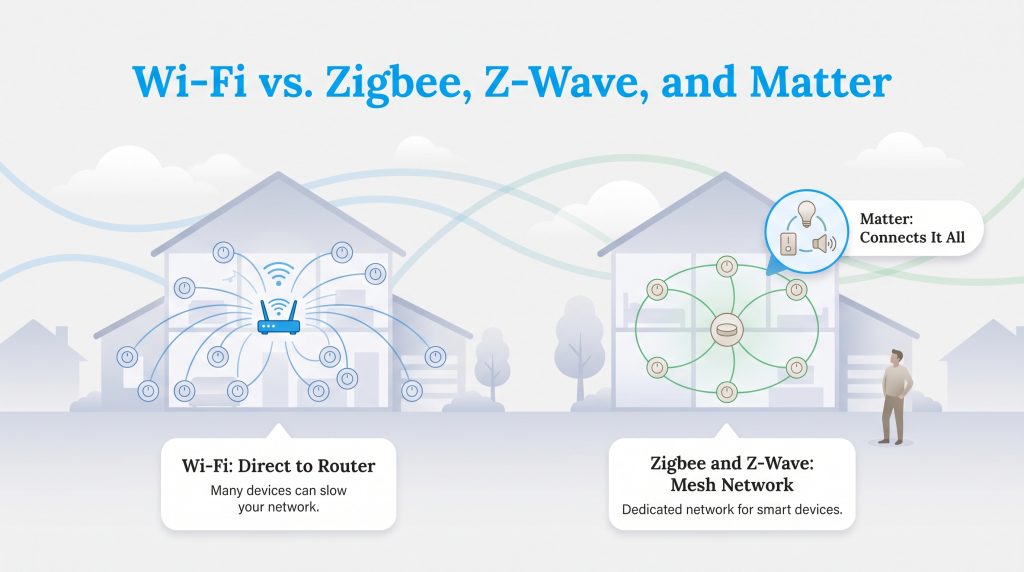 Wi-Fi vs. Zigbee, Z-Wave, and Matter

Matter: Connects It All

Wi-Fi: Direct to Router

Many devices can slow your network.

Zigbee and Z-Wave: Mesh Network

Dedicated network for smart devices.